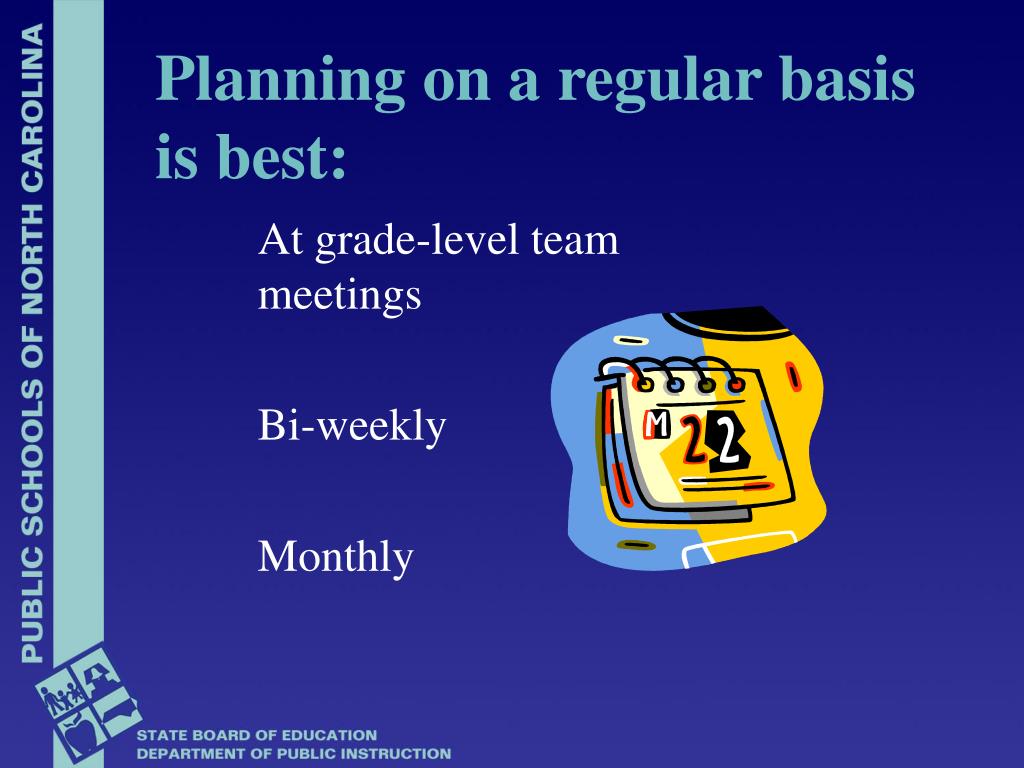 PUBLIC SCHOOLS OF NORTH CAROLINA

Planning on a regular basis is best:

At grade-level team meetings

Bi-weekly

Monthly

M 22

STATE BOARD OF EDUCATION
DEPARTMENT OF PUBLIC INSTRUCTION